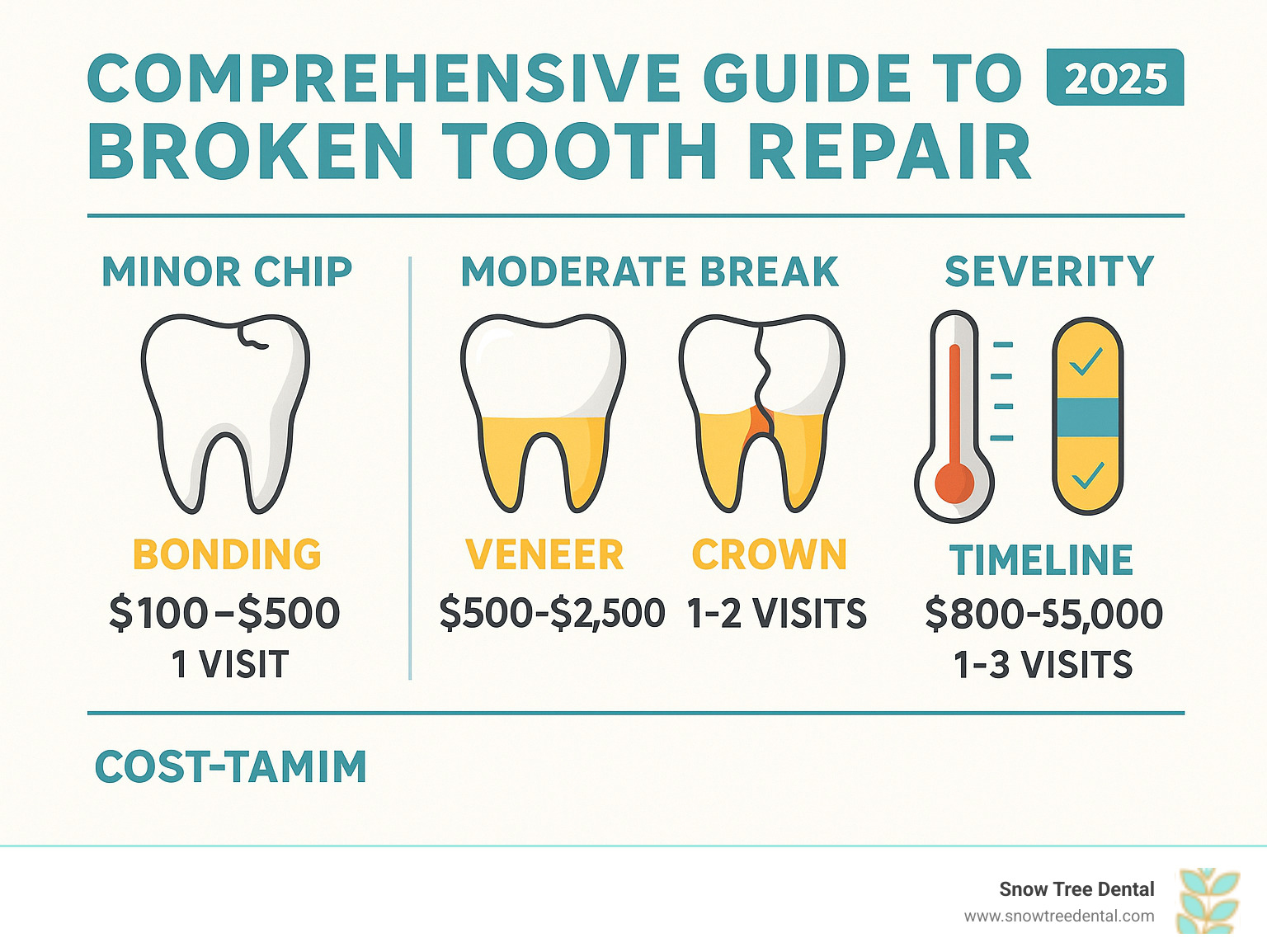 COMPREHENSIVE GUIDE TO 2025
BROKEN TOOTH REPAIR

MINOR CHIP

BONDING
\$100–\$500
1 VISIT

MODERATE BREAK

VENEER
\$500-\$2,500

CROWN
1-2 VISITS

SEVERITY

TIMELINE
\$800-55,000
1-3 VISITS

COST-TAMIM

Snow Tree Dental
www.snowtreedental.com